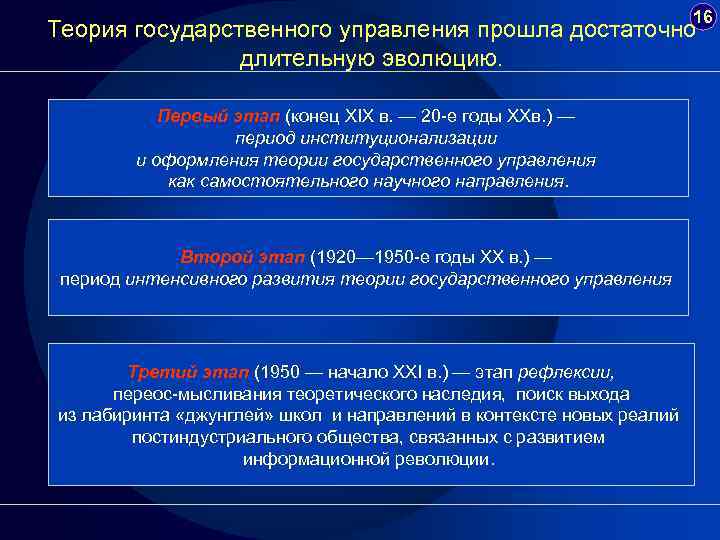 16

Теория государственного управления прошла достаточно длительную эволюцию.

Первый этап (конец XIX в. — 20-е годы XXв.) — период институционализации и оформления теории государственного управления как самостоятельного научного направления.

Второй этап (1920—1950-е годы XX в.) — период интенсивного развития теории государственного управления

Третий этап (1950 — начало XXI в.) — этап рефлексии, переос-мысливания теоретического наследия, поиск выхода из лабиринта «джунглей» школ и направлений в контексте новых реалий постиндустриального общества, связанных с развитием информационной революции.